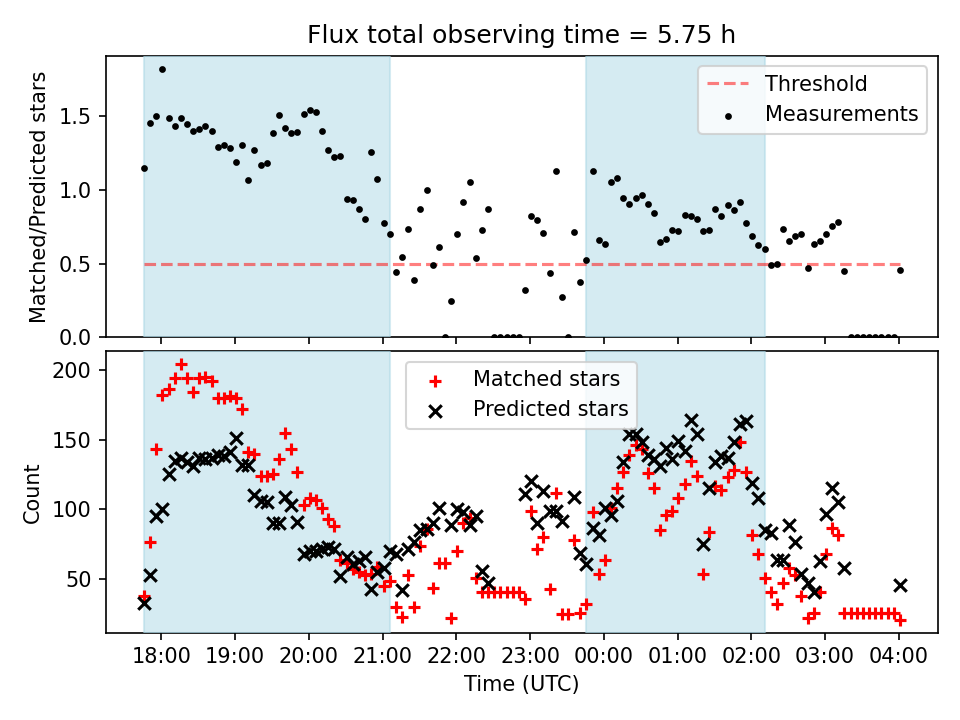 Flux total observing time = 5.75 h

Matched/Predicted stars

1.5
1.0
0.5
0.0

Threshold
Measurements

Count

200
150
100
50

Matched stars
Predicted stars

18:00 19:00 20:00 21:00 22:00 23:00 00:00 01:00 02:00 03:00 04:00

Time (UTC)